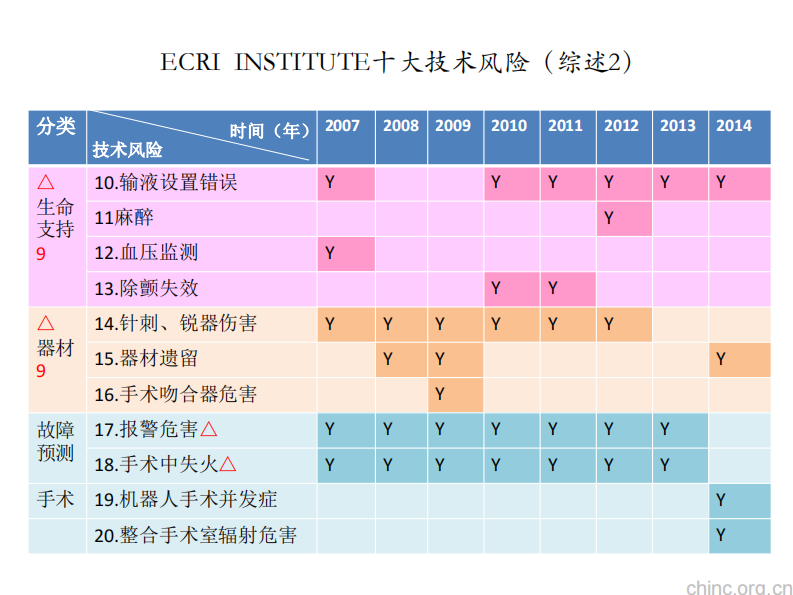 ECRI INSTITUTE十大技术风险（综述2）

| 分类 | 时间（年） 技术风险 | 2007 | 2008 | 2009 | 2010 | 2011 | 2012 | 2013 | 2014 |
|---|---|---|---|---|---|---|---|---|---|
| △ 生命支持 9 | 10.输液设置错误 | Y | | | Y | Y | Y | Y | Y |
| | 11麻醉 | | | | | | Y | | |
| | 12.血压监测 | Y | | | | | | | |
| | 13.除颤失效 | | | | Y | Y | | | |
| △ 器材 9 | 14.针刺、锐器伤害 | Y | Y | Y | Y | Y | Y | | |
| | 15.器材遗留 | | Y | Y | | | | | Y |
| | 16.手术吻合器危害 | | | Y | | | | | |
| 故障预测 | 17.报警危害△ | Y | Y | Y | Y | Y | Y | Y | |
| | 18.手术中失火△ | Y | Y | Y | Y | Y | Y | Y | |
| 手术 | 19.机器人手术并发症 | | | | | | | | Y |
| | 20.整合手术室辐射危害 | | | | | | | | Y |

chinc.org.cn